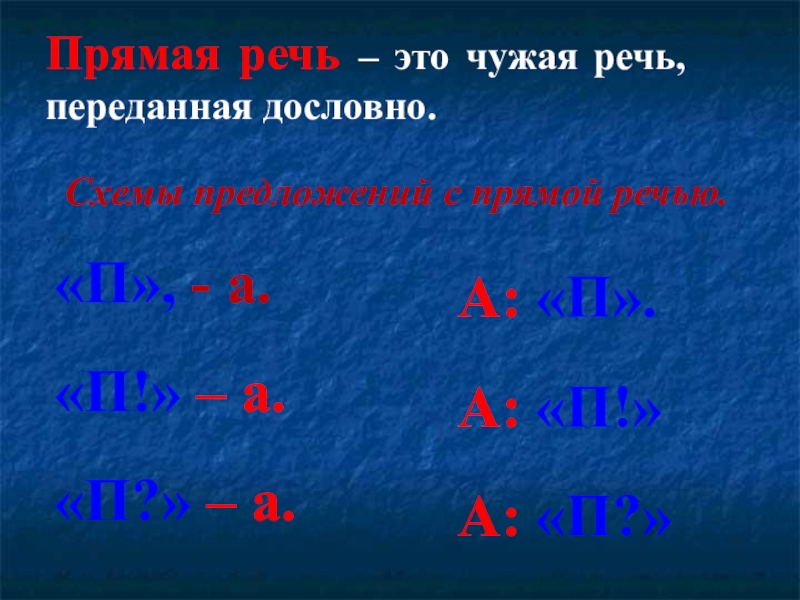 Прямая речь – это чужая речь, переданная дословно.

Схемы предложений с прямой речью.

«П», - а.

«П!» – а.

«П?» – а.

А: «П».

А: «П!»

А: «П?»